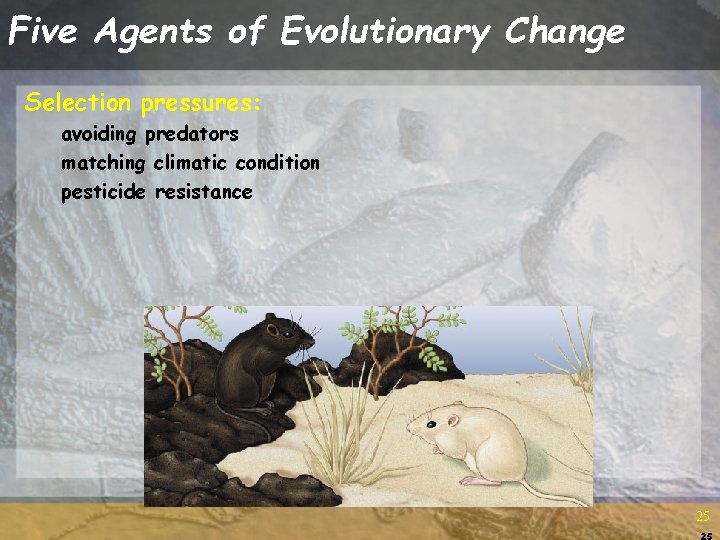 Five Agents of Evolutionary Change

Selection pressures:

avoiding predators

matching climatic condition

pesticide resistance

25

25